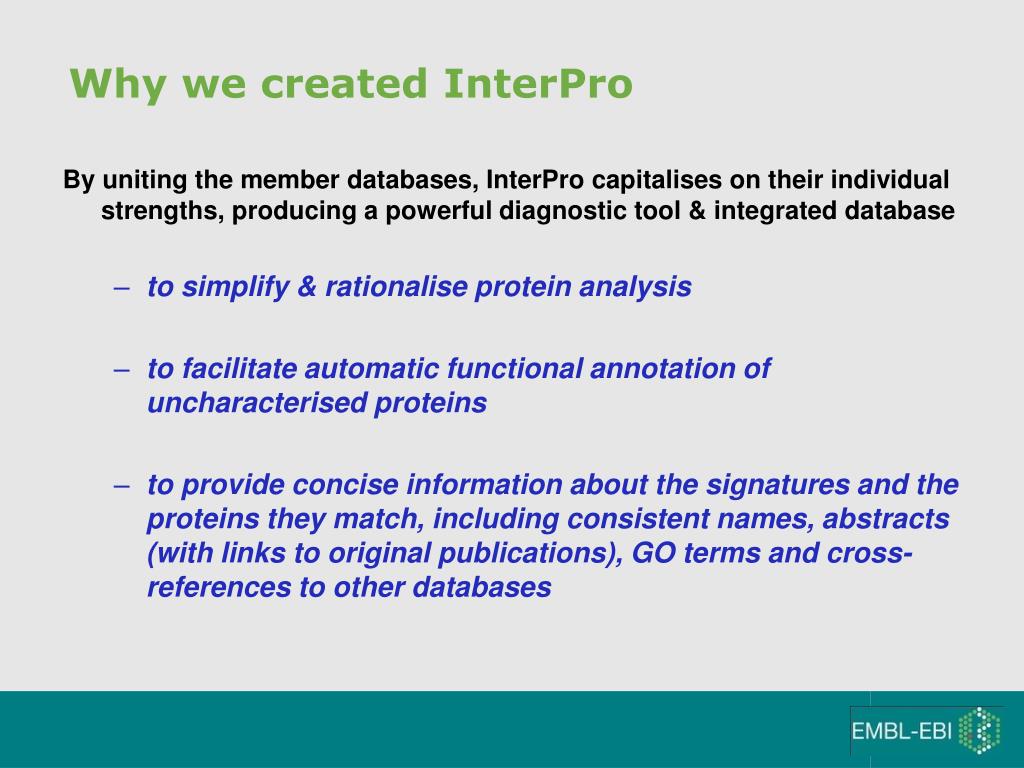 Why we created InterPro

By uniting the member databases, InterPro capitalises on their individual strengths, producing a powerful diagnostic tool & integrated database

– to simplify & rationalise protein analysis

– to facilitate automatic functional annotation of uncharacterised proteins

– to provide concise information about the signatures and the proteins they match, including consistent names, abstracts (with links to original publications), GO terms and cross-references to other databases

EMBL-EBI